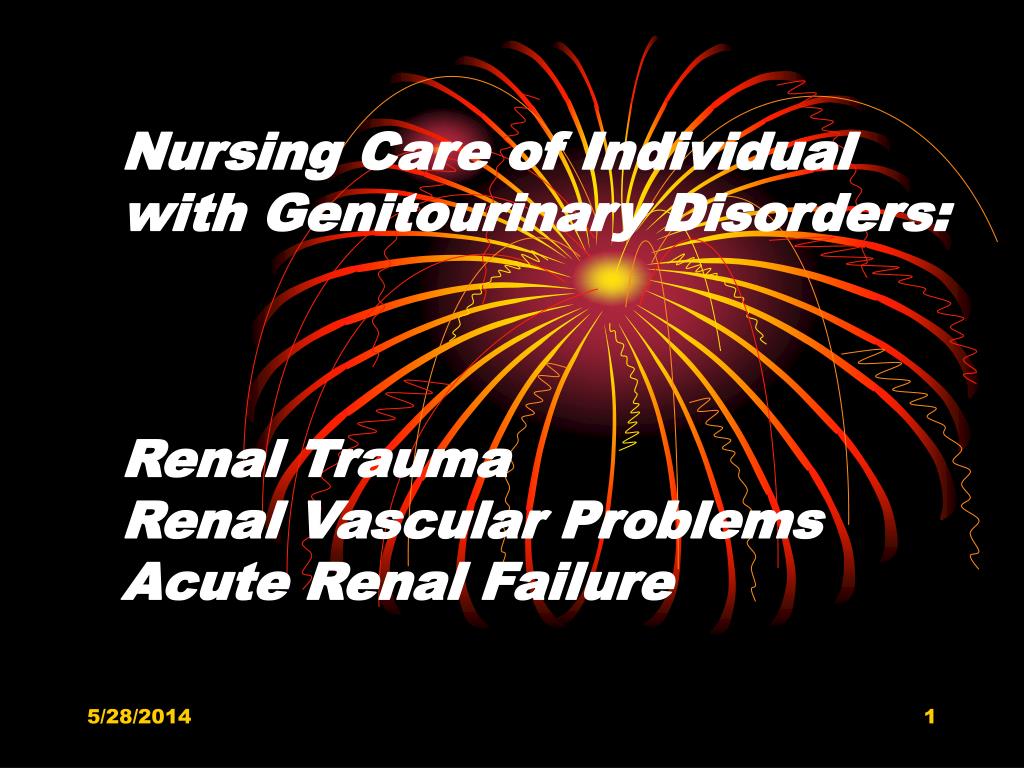 Nursing Care of Individual with Genitourinary Disorders:

Renal Trauma
Renal Vascular Problems
Acute Renal Failure

5/28/2014

1